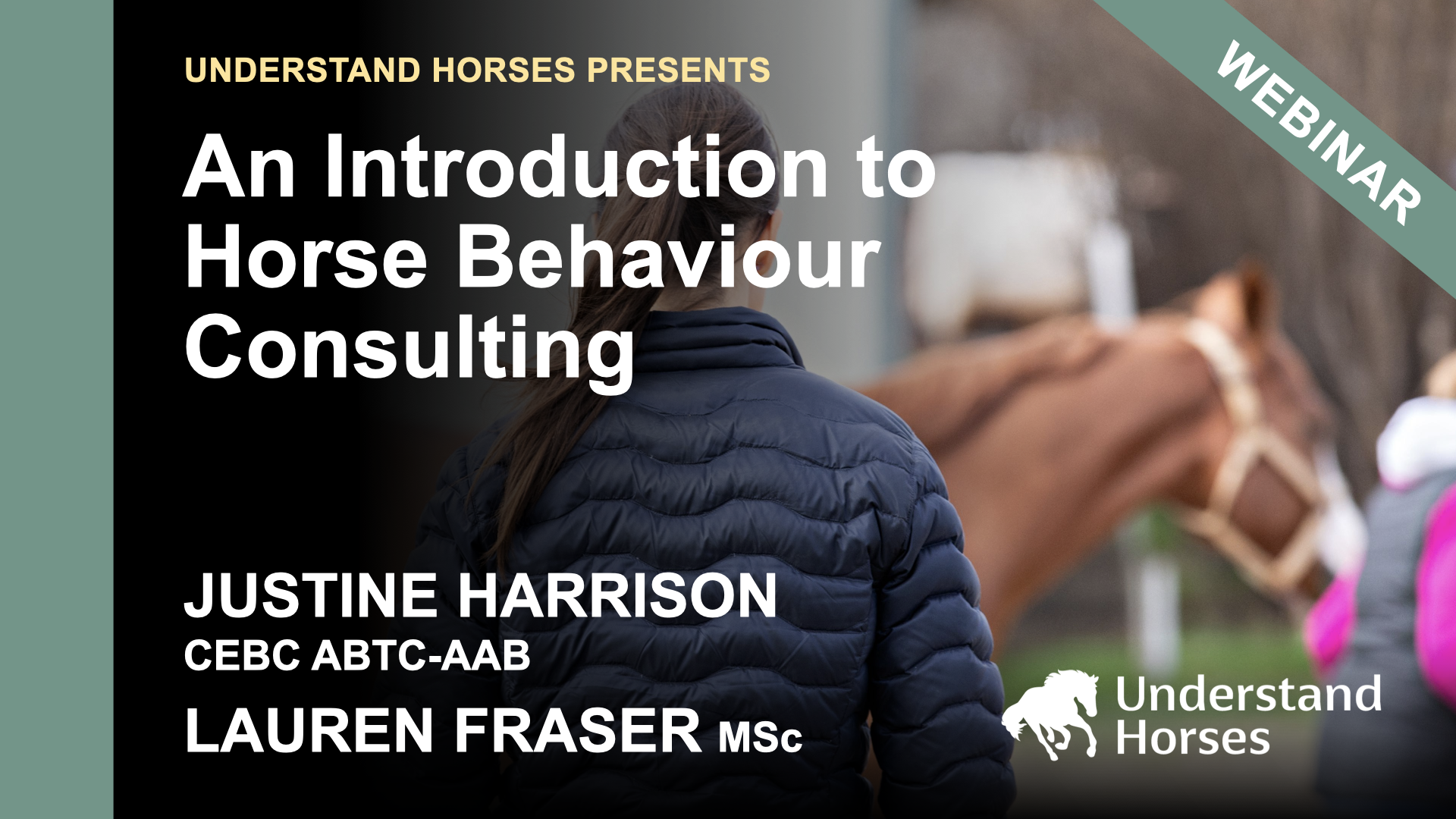 UNDERSTAND HORSES PRESENTS

WEBINAR

An Introduction to Horse Behaviour Consulting

JUSTINE HARRISON
CEBC ABTC-AAB

LAUREN FRASER MSc

Understand Horses